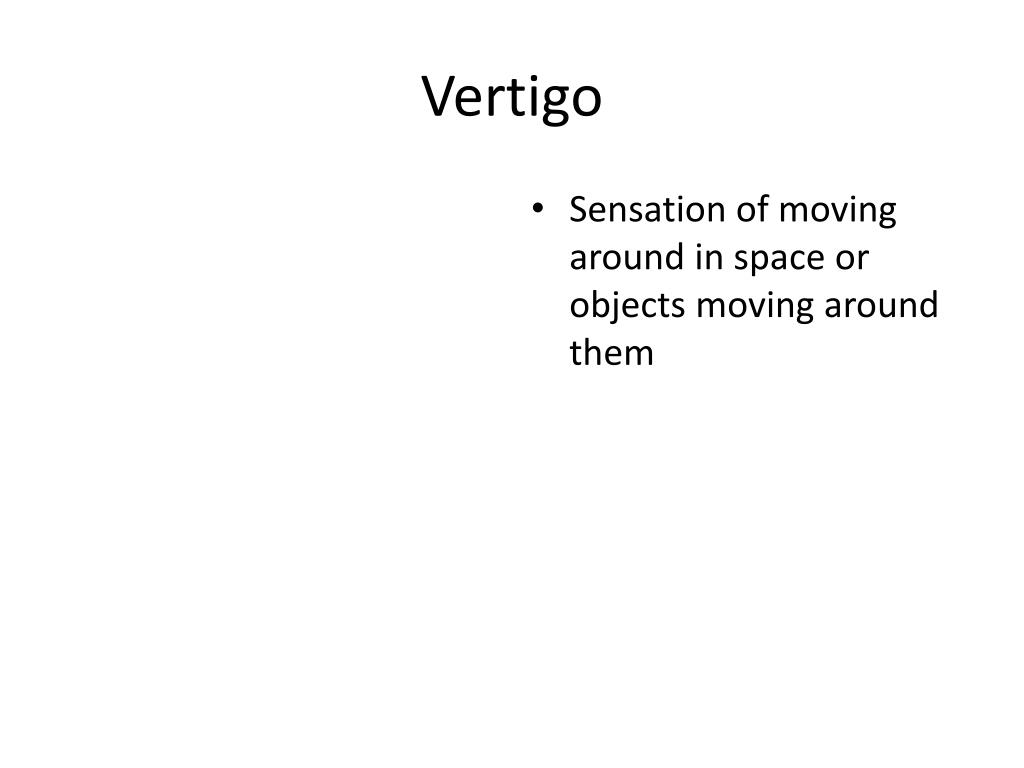 Vertigo

• Sensation of moving around in space or objects moving around them